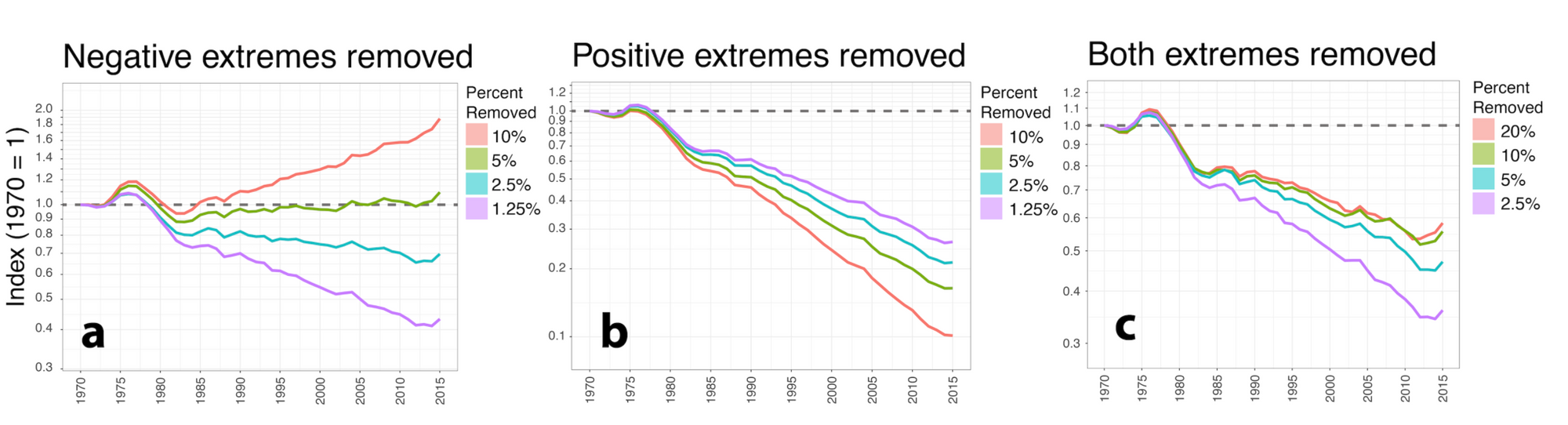 Negative extremes removed

Index (1970 = 1)

2.0
1.8
1.6
1.4
1.2
1.0
0.9
0.8
0.7
0.6
0.5
0.4
0.3

a

1970 1975 1980 1985 1990 1995 2000 2005 2010 2015

Percent Removed
10%
5%
2.5%
1.25%

Positive extremes removed

1.2
1.0
0.9
0.8
0.7
0.6
0.5
0.4
0.3
0.2
0.1

b

1970 1975 1980 1985 1990 1995 2000 2005 2010 2015

Percent Removed
10%
5%
2.5%
1.25%

Both extremes removed

1.2
1.1
1.0
0.9
0.8
0.7
0.6
0.5
0.4
0.3

c

1970 1975 1980 1985 1990 1995 2000 2005 2010 2015

Percent Removed
20%
10%
5%
2.5%